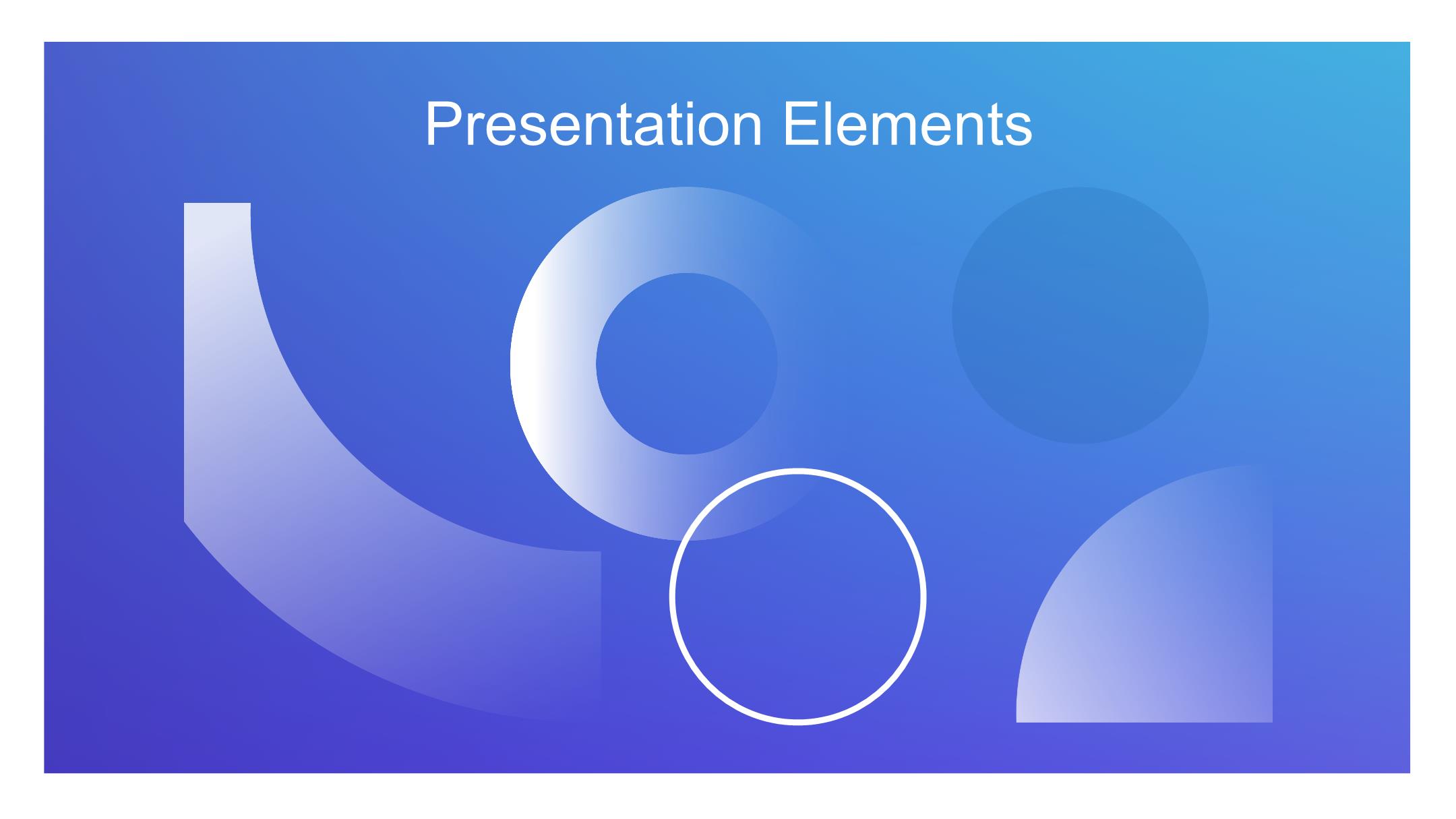 Presentation Elements